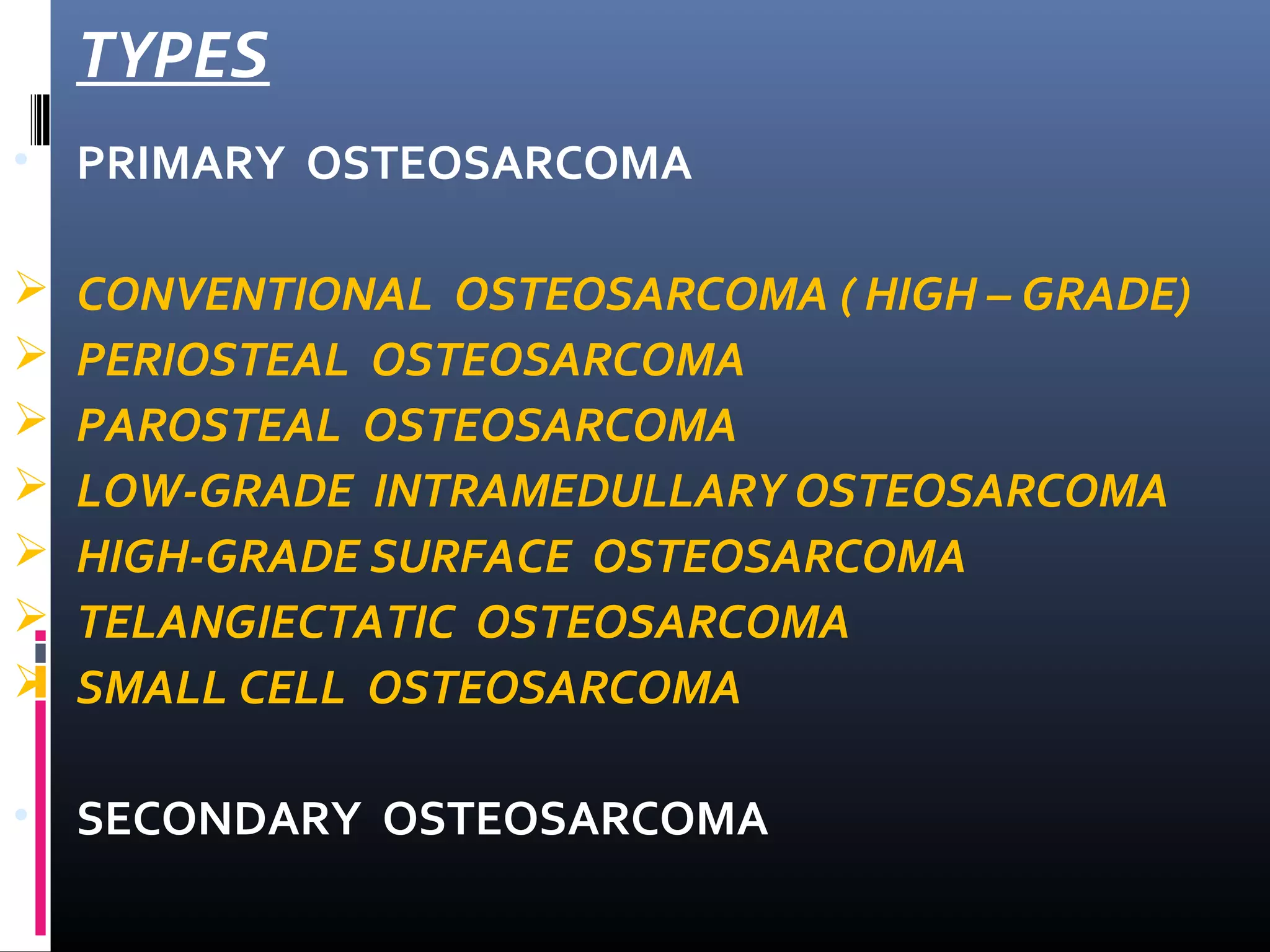 TYPES

PRIMARY OSTEOSARCOMA

CONVENTIONAL OSTEOSARCOMA ( HIGH – GRADE)
PERIOSTEAL OSTEOSARCOMA
PAROSTEAL OSTEOSARCOMA
LOW-GRADE INTRAMEDULLARY OSTEOSARCOMA
HIGH-GRADE SURFACE OSTEOSARCOMA
TELANGIECTATIC OSTEOSARCOMA
SMALL CELL OSTEOSARCOMA

SECONDARY OSTEOSARCOMA